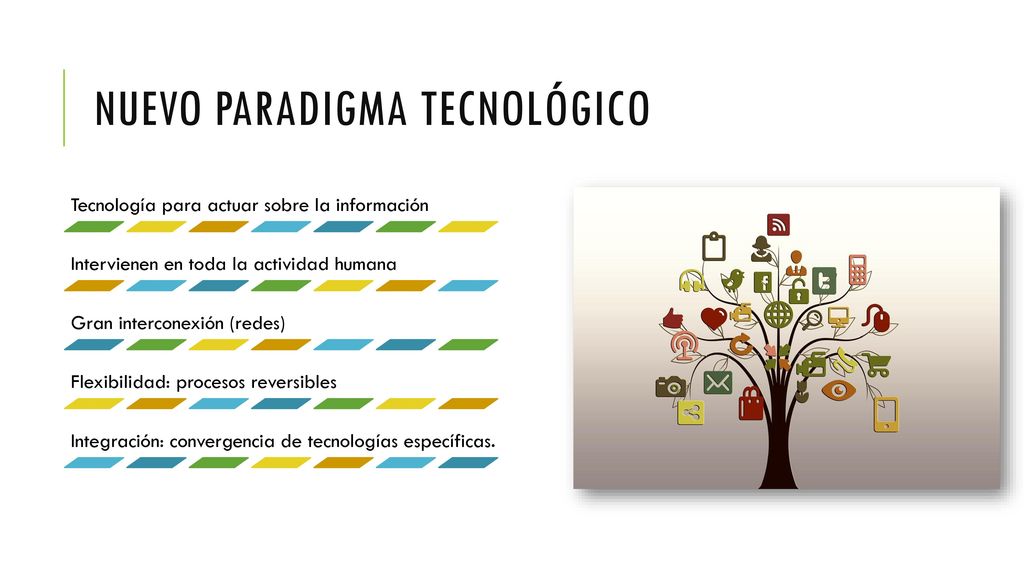 NUEVO PARADIGMA TECNOLÓGICO

Tecnología para actuar sobre la información

Intervienen en toda la actividad humana

Gran interconexión (redes)

Flexibilidad: procesos reversibles

Integración: convergencia de tecnologías específicas.